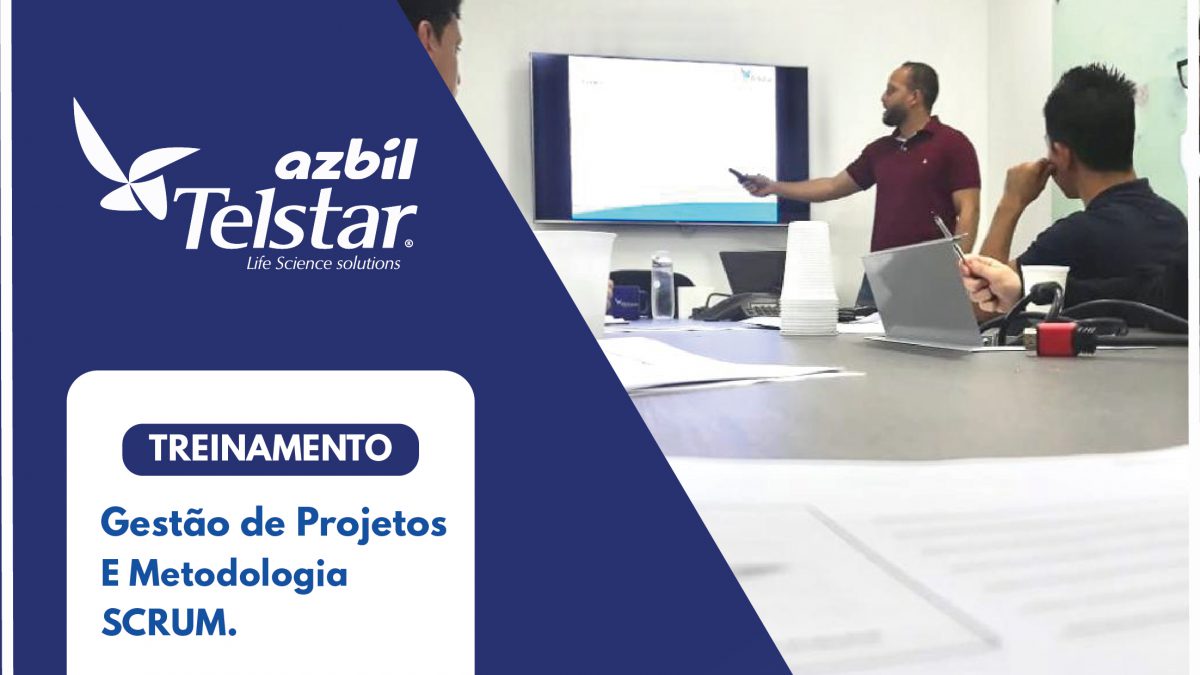 azbil
Telstar®
Life Science solutions

TREINAMENTO

Gestão de Projetos
E Metodologia
SCRUM.